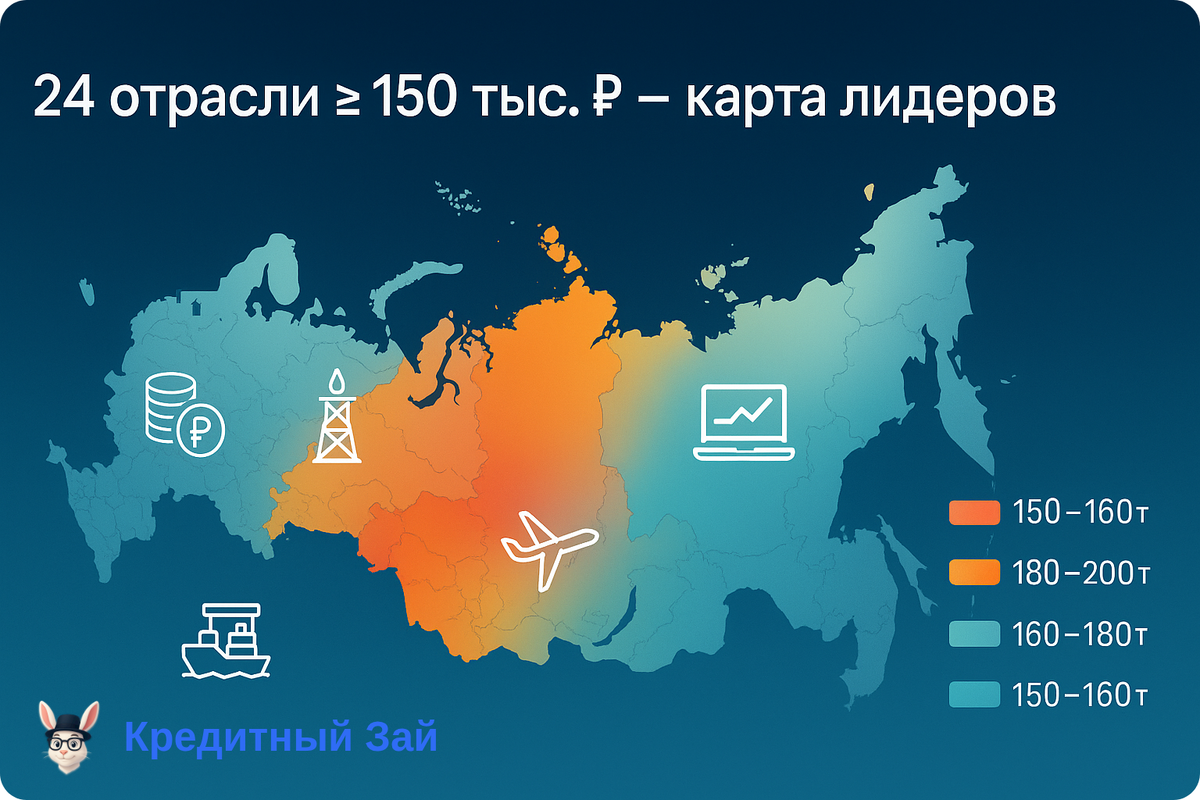 24 отрасли ≥ 150 тыс. ₽ – карта лидеров

150–160т
180–200т
160–180т
150–160т

Кредитный Зай